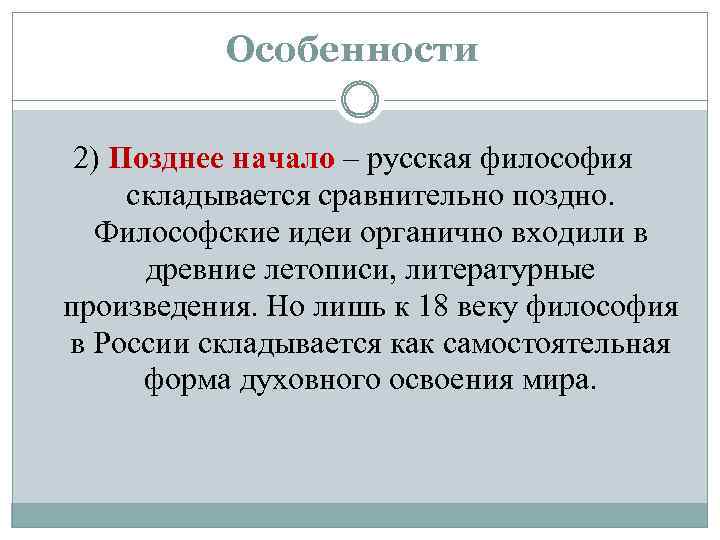 Особенности

2) Позднее начало – русская философия складывается сравнительно поздно. Философские идеи органично входили в древние летописи, литературные произведения. Но лишь к 18 веку философия в России складывается как самостоятельная форма духовного освоения мира.